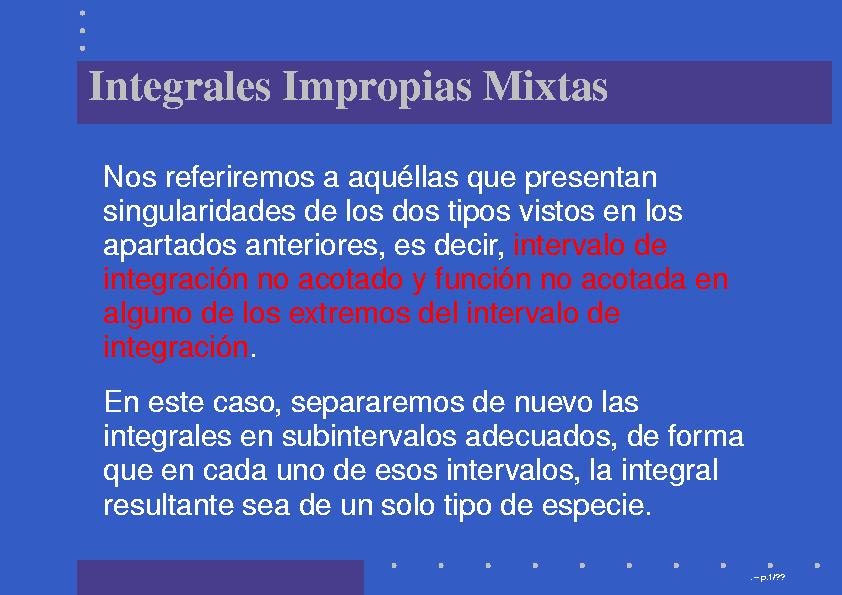 Integrales Impropias Mixtas

Nos referiremos a aquéllas que presentan singularidades de los dos tipos vistos en los apartados anteriores, es decir, intervalo de integración no acotado y función no acotada en alguno de los extremos del intervalo de integración.

En este caso, separaremos de nuevo las integrales en subintervalos adecuados, de forma que en cada uno de esos intervalos, la integral resultante sea de un solo tipo de especie.

. – p.1/??